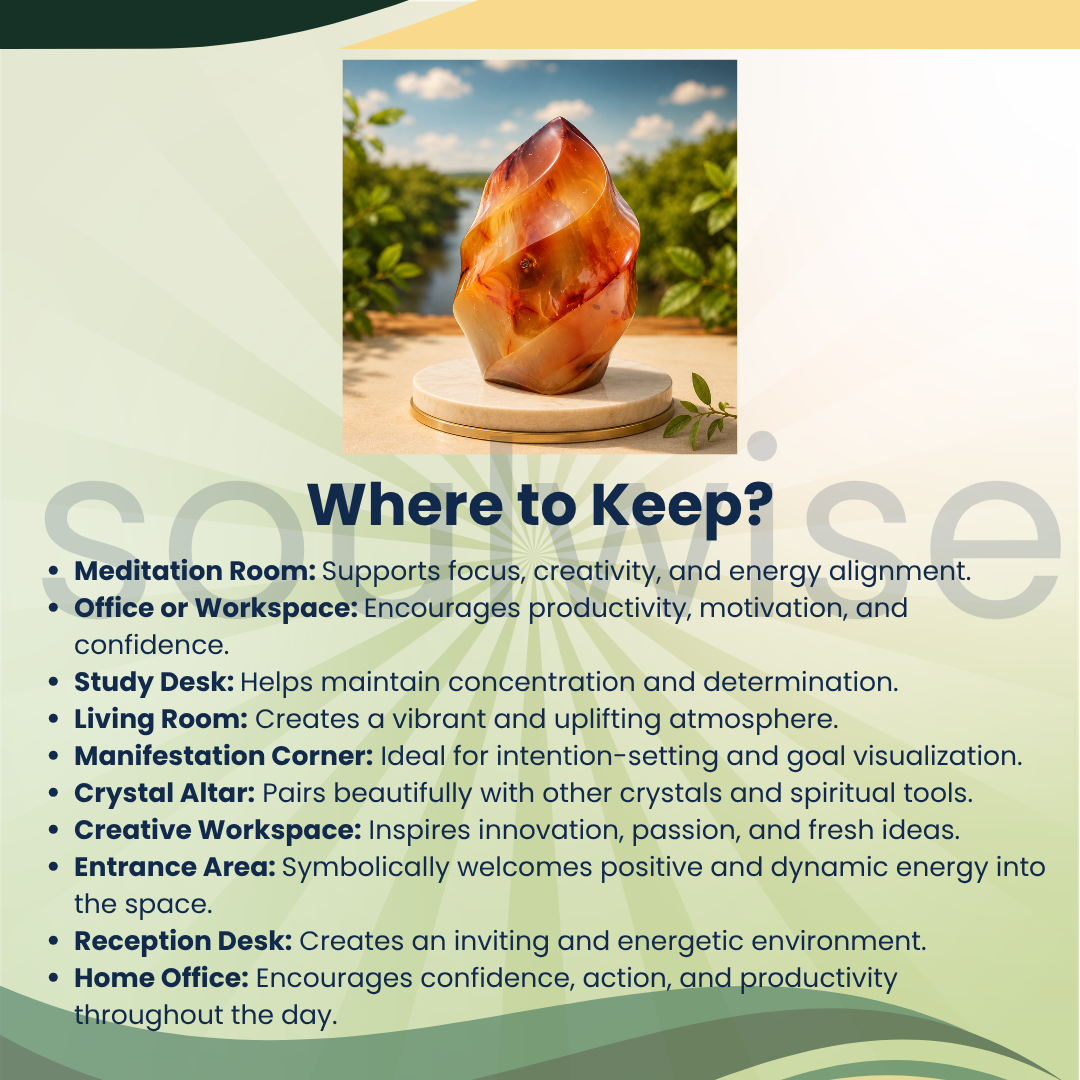 Where to Keep?

• Meditation Room: Supports focus, creativity, and energy alignment.
• Office or Workspace: Encourages productivity, motivation, and confidence.
• Study Desk: Helps maintain concentration and determination.
• Living Room: Creates a vibrant and uplifting atmosphere.
• Manifestation Corner: Ideal for intention-setting and goal visualization.
• Crystal Altar: Pairs beautifully with other crystals and spiritual tools.
• Creative Workspace: Inspires innovation, passion, and fresh ideas.
• Entrance Area: Symbolically welcomes positive and dynamic energy into the space.
• Reception Desk: Creates an inviting and energetic environment.
• Home Office: Encourages confidence, action, and productivity throughout the day.

soulwise